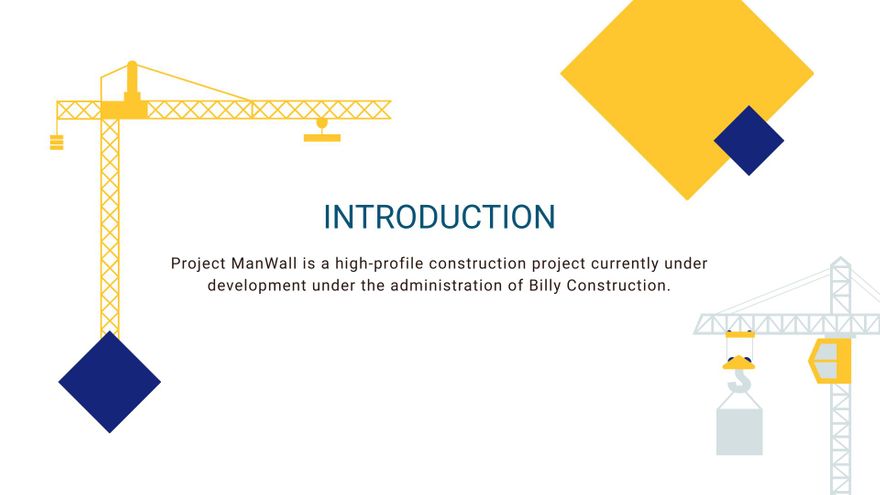 INTRODUCTION

Project ManWall is a high-profile construction project currently under development under the administration of Billy Construction.